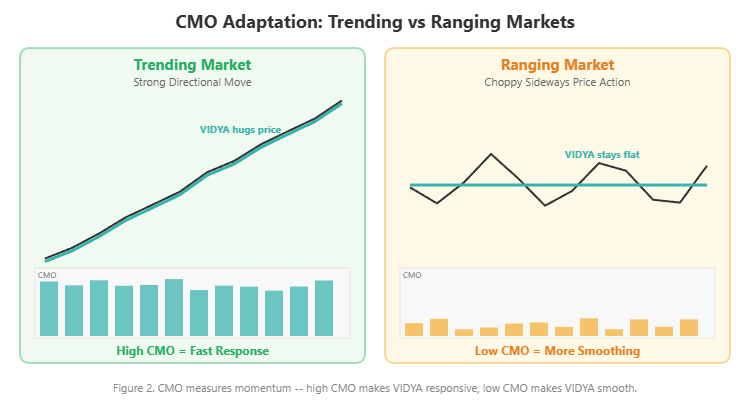 CMO Adaptation: Trending vs Ranging Markets

Trending Market
Strong Directional Move

VIDYA hugs price

CMO

High CMO = Fast Response

Ranging Market
Choppy Sideways Price Action

VIDYA stays flat

CMO

Low CMO = More Smoothing

Figure 2. CMO measures momentum -- high CMO makes VIDYA responsive, low CMO makes VIDYA smooth.